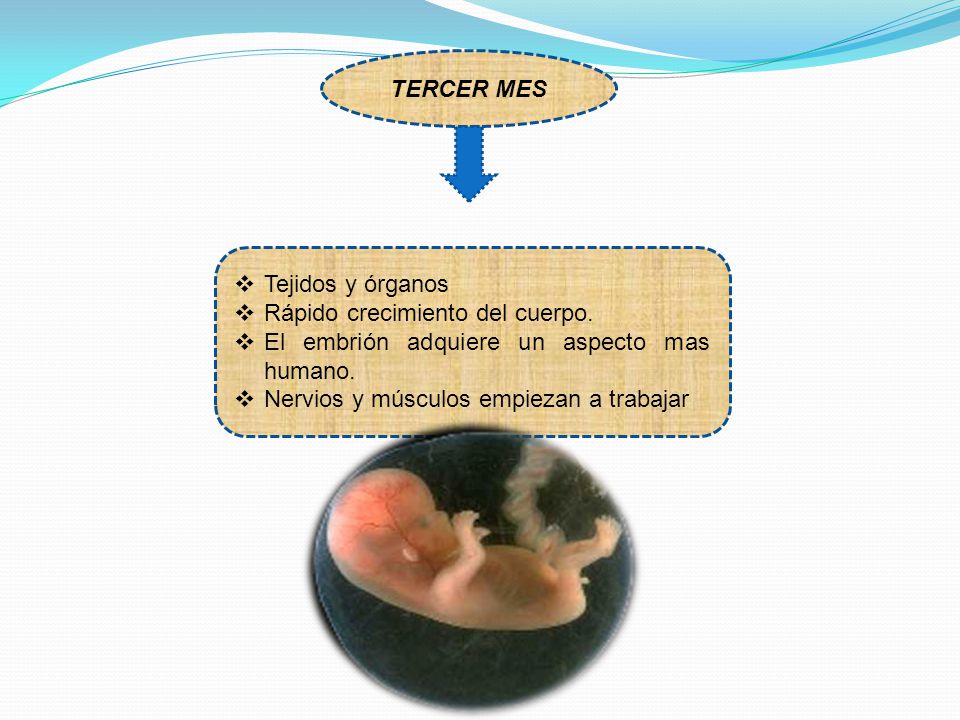 TERCER MES

❖ Tejidos y órganos
❖ Rápido crecimiento del cuerpo.
❖ El embrión adquiere un aspecto mas humano.
❖ Nervios y músculos empiezan a trabajar